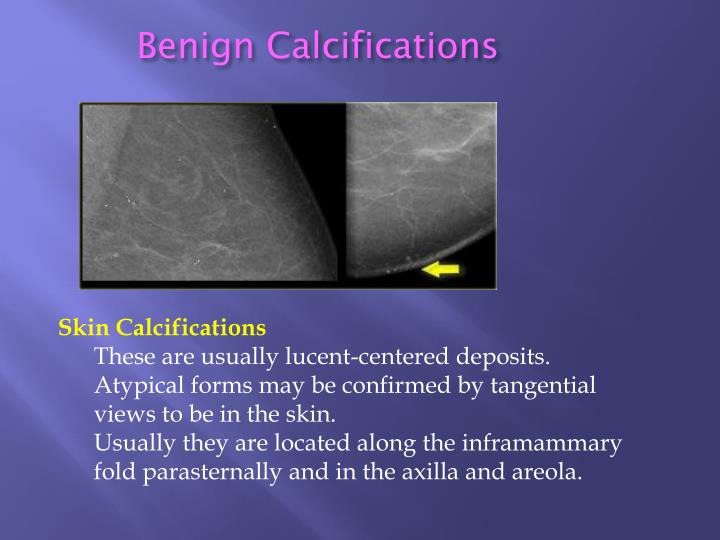 Benign Calcifications

Skin Calcifications

These are usually lucent-centered deposits.
Atypical forms may be confirmed by tangential views to be in the skin.
Usually they are located along the inframammary fold parasternally and in the axilla and areola.